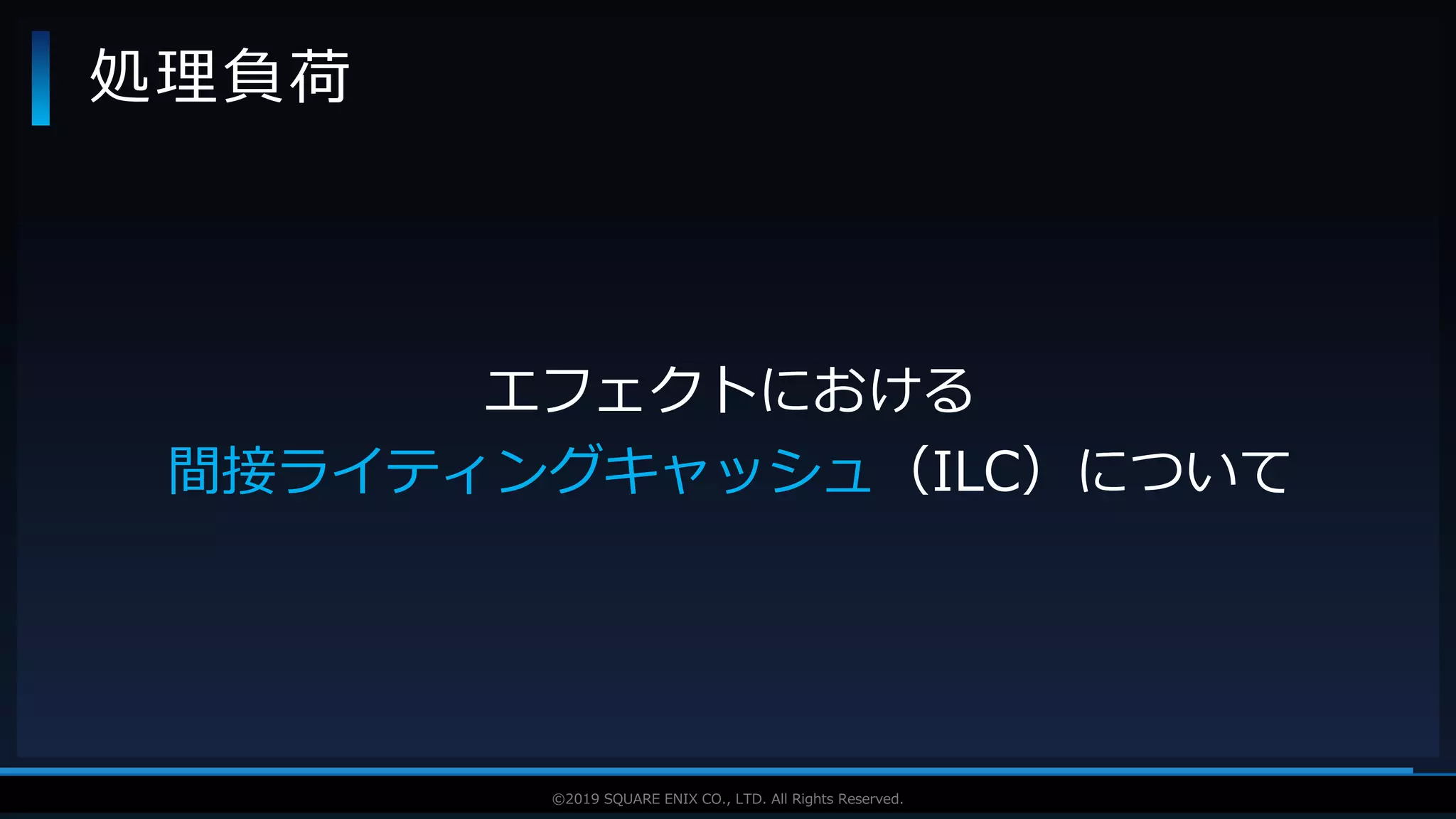 処理負荷

エフェクトにおける
間接ライティングキャッシュ（ILC）について

©2019 SQUARE ENIX CO., LTD. All Rights Reserved.